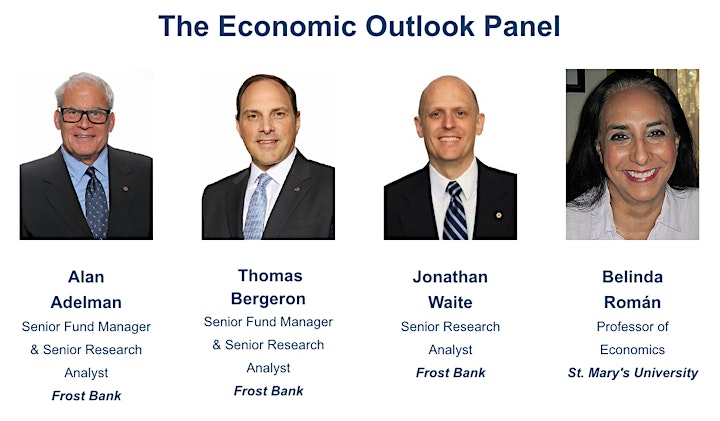 The Economic Outlook Panel

Alan Adelman
Senior Fund Manager & Senior Research Analyst
Frost Bank

Thomas Bergeron
Senior Fund Manager & Senior Research Analyst
Frost Bank

Jonathan Waite
Senior Research Analyst
Frost Bank

Belinda Román
Professor of Economics
St. Mary's University